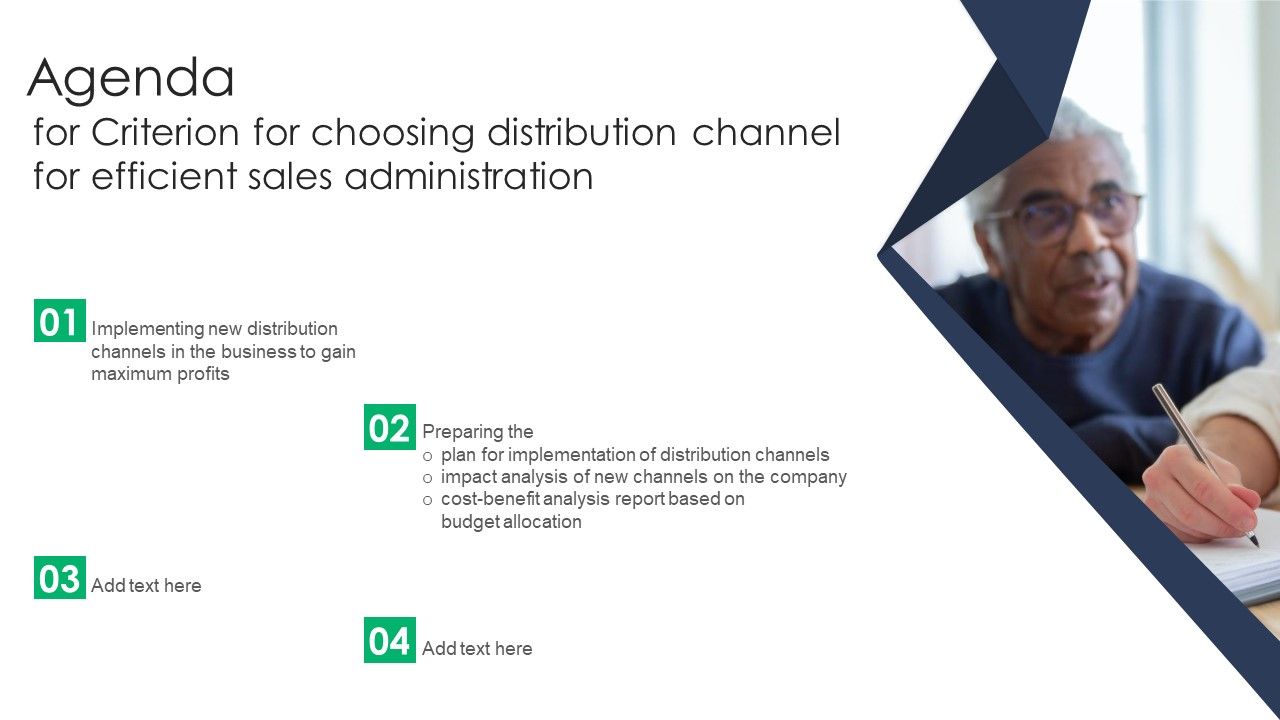 Agenda
for Criterion for choosing distribution channel for efficient sales administration

01 Implementing new distribution channels in the business to gain maximum profits

02 Preparing the
o plan for implementation of distribution channels
o impact analysis of new channels on the company
o cost-benefit analysis report based on budget allocation

03 Add text here

04 Add text here